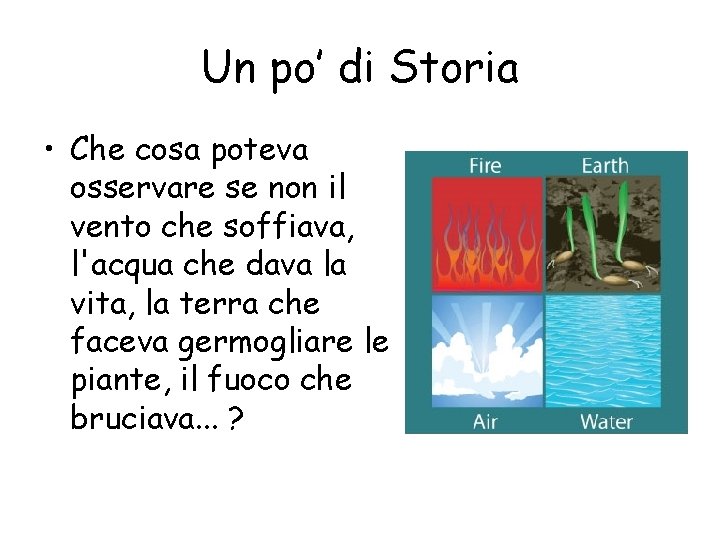 Un po' di Storia

• Che cosa poteva osservare se non il vento che soffiava, l'acqua che dava la vita, la terra che faceva germogliare le piante, il fuoco che bruciava... ?

Fire

Earth

Air

Water